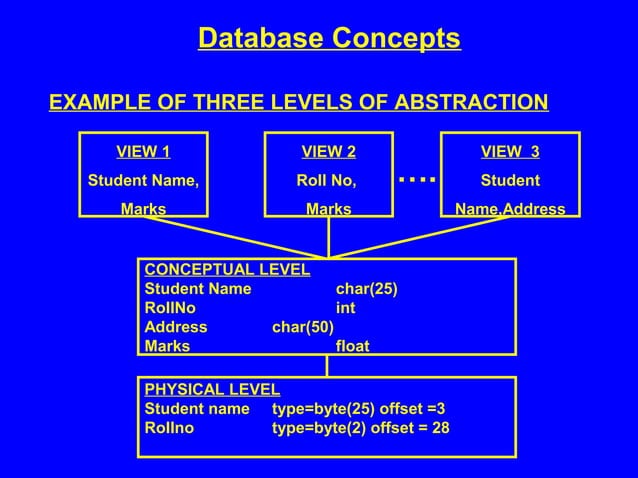 Database Concepts

EXAMPLE OF THREE LEVELS OF ABSTRACTION

VIEW 1
Student Name,
Marks

VIEW 2
Roll No,
Marks

....

VIEW 3
Student
Name,Address

CONCEPTUAL LEVEL
Student Name char(25)
RollNo int
Address char(50)
Marks float

PHYSICAL LEVEL
Student name type=byte(25) offset =3
Rollno type=byte(2) offset = 28